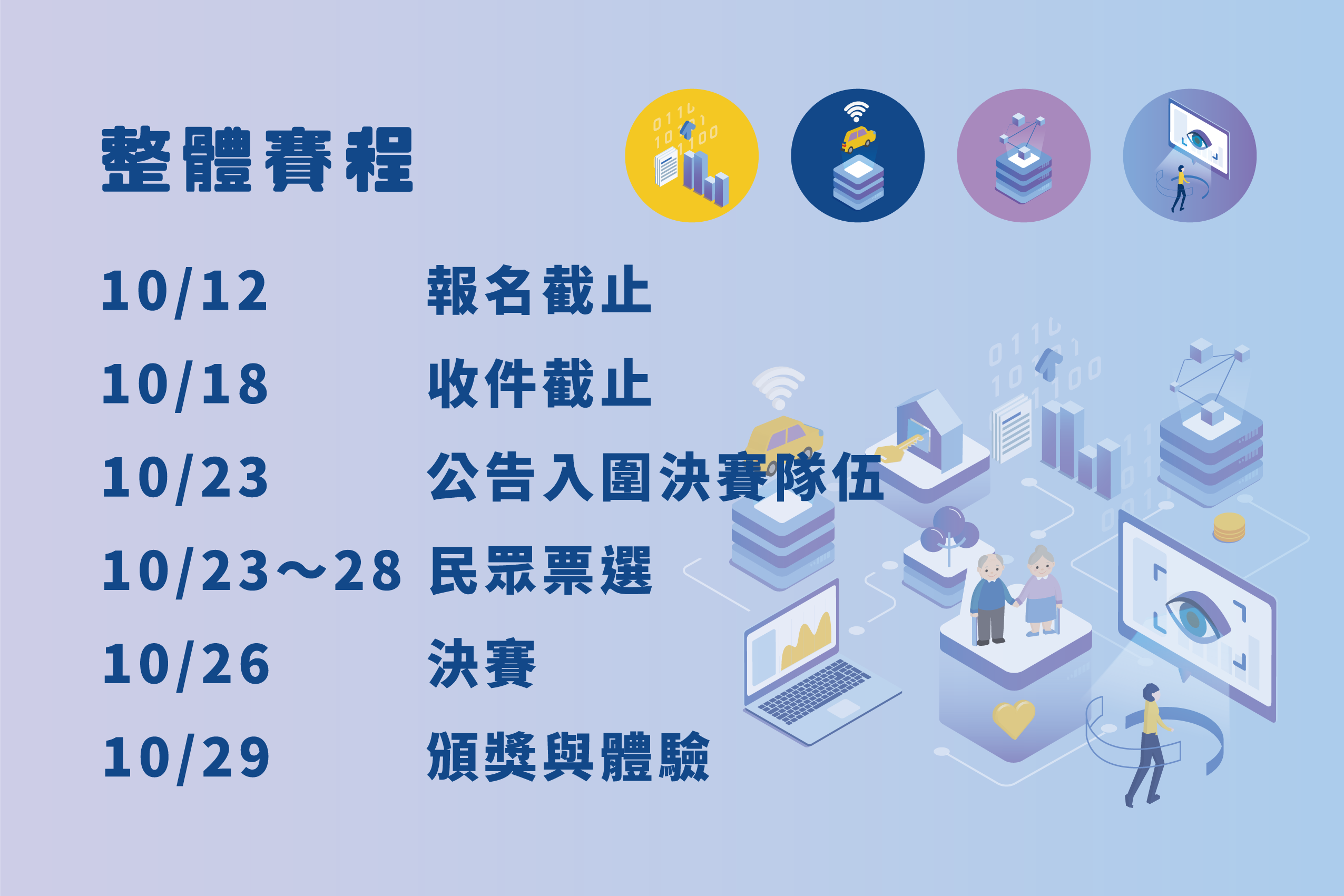 整體賽程

10/12 報名截止

10/18 收件截止

10/23 公告入圍決賽隊伍

10/23～28 民眾票選

10/26 決賽

10/29 頒獎與體驗